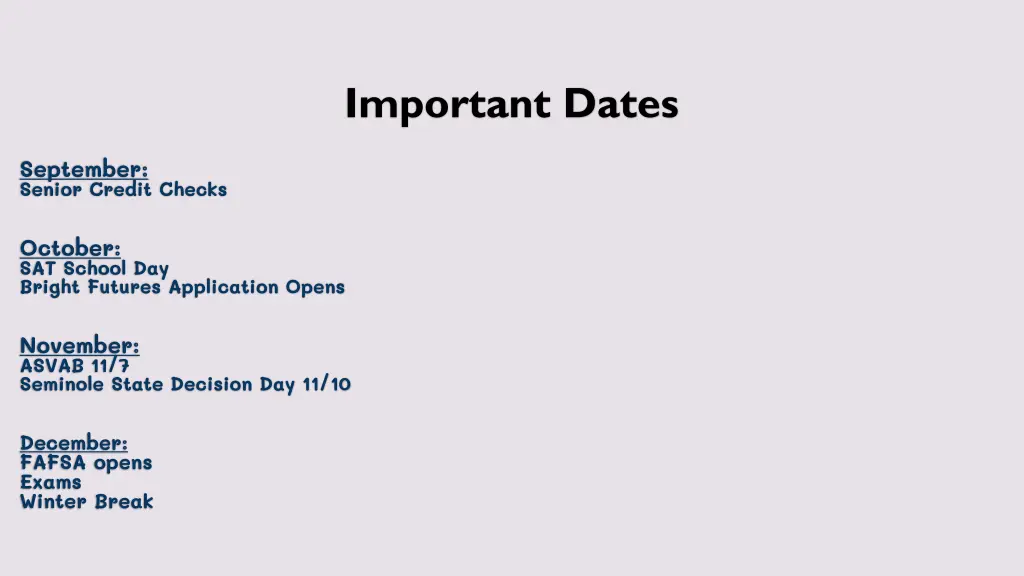 Important Dates

September:
Senior Credit Checks

October:
SAT School Day
Bright Futures Application Opens

November:
ASVAB 11/7
Seminole State Decision Day 11/10

December:
FAFSA opens
Exams
Winter Break